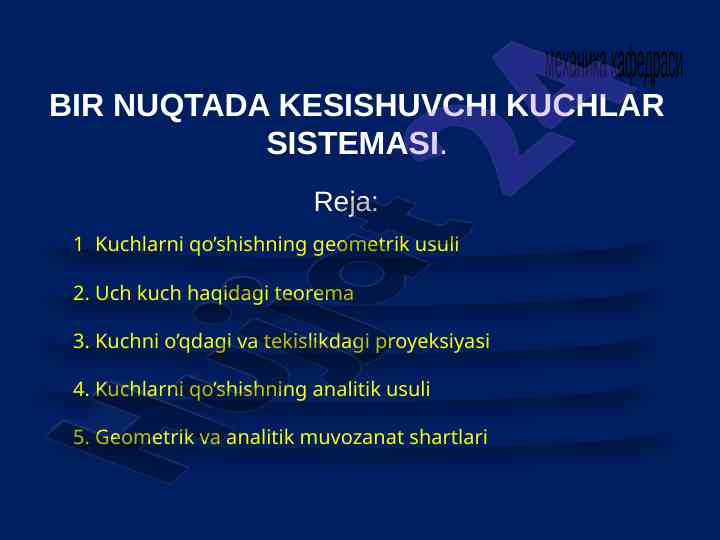 механика кафедраси

BIR NUQTADA KESISHUVCHI KUCHLAR SISTEMASI.

Reja:

1 Kuchlarni qo'shishning geometrik usuli

2. Uch kuch haqidagi teorema

3. Kuchni o'qdagi va tekislikdagi proyeksiyasi

4. Kuchlarni qo'shishning analitik usuli

5. Geometrik va analitik muvozanat shartlari

Hujjat 24